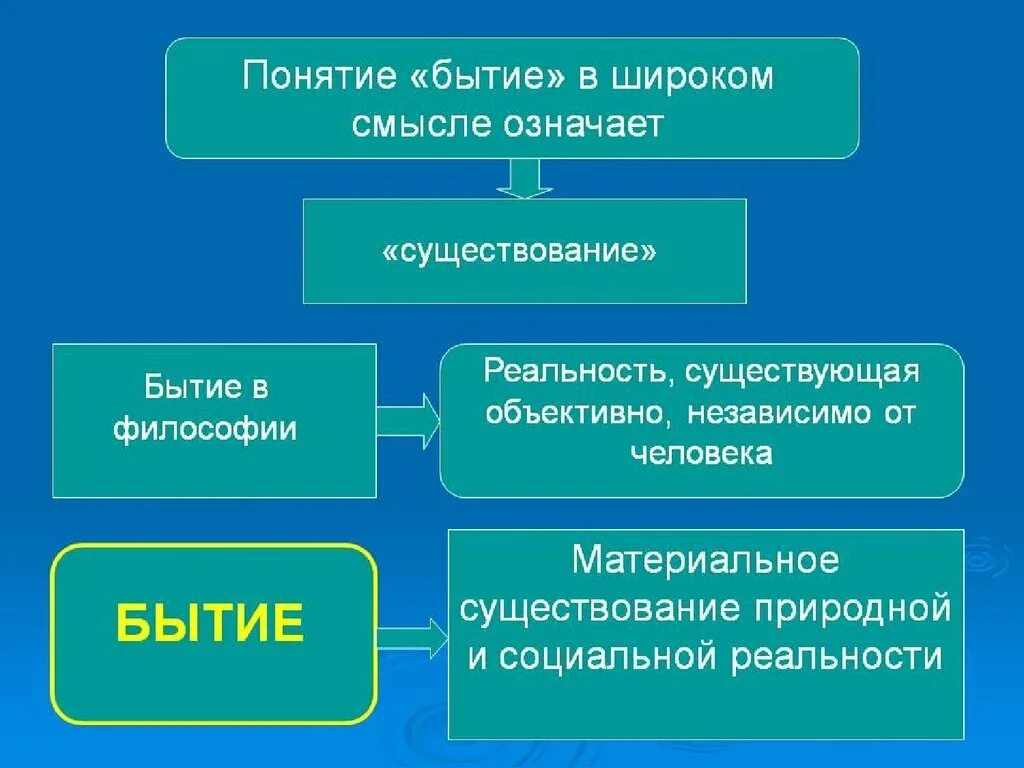 Понятие «бытие» в широком смысле означает

«существование»

Бытие в философии

Реальность, существующая объективно, независимо от человека

БЫТИЕ

Материальное существование природной и социальной реальности